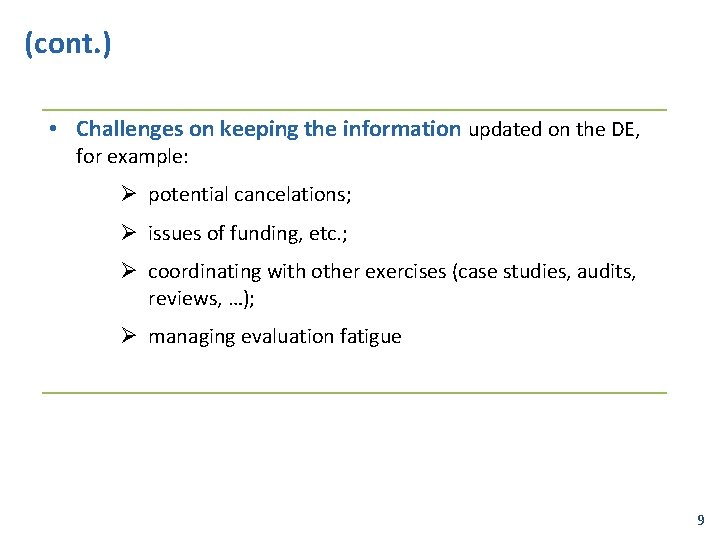 (cont.)

• Challenges on keeping the information updated on the DE, for example:

➢ potential cancelations;

➢ issues of funding, etc.;

➢ coordinating with other exercises (case studies, audits, reviews, …);

➢ managing evaluation fatigue

9